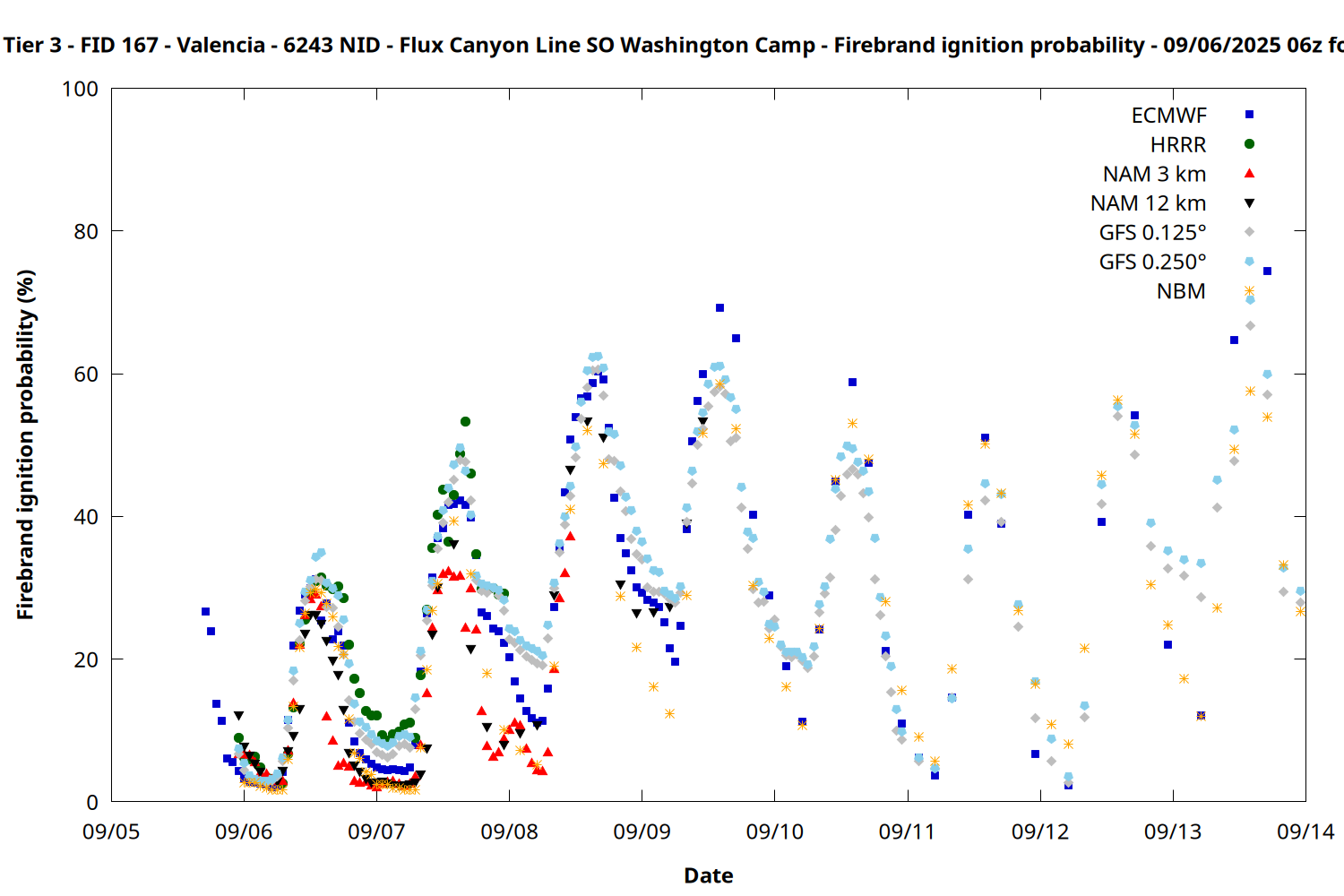 Tier 3 - FID 167 - Valencia - 6243 NID - Flux Canyon Line SO Washington Camp - Firebrand ignition probability - 09/06/2025 06z fc

Firebrand ignition probability (%)

100
80
60
40
20
0

ECMWF
HRRR
NAM 3 km
NAM 12 km
GFS 0.125°
GFS 0.250°
NBM

09/05 09/06 09/07 09/08 09/09 09/10 09/11 09/12 09/13 09/14

Date